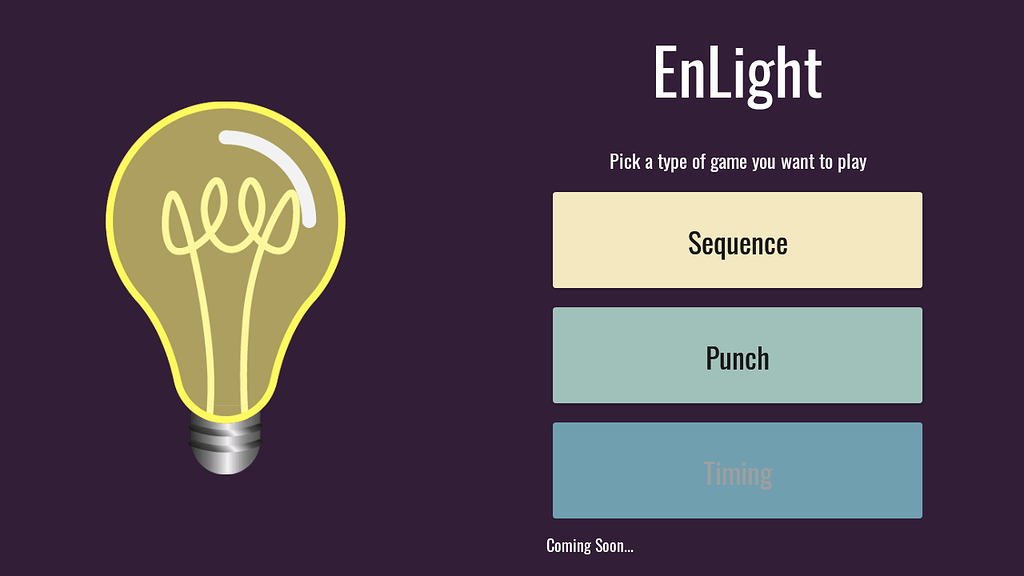 EnLight

Pick a type of game you want to play

Sequence

Punch

Timing

Coming Soon...